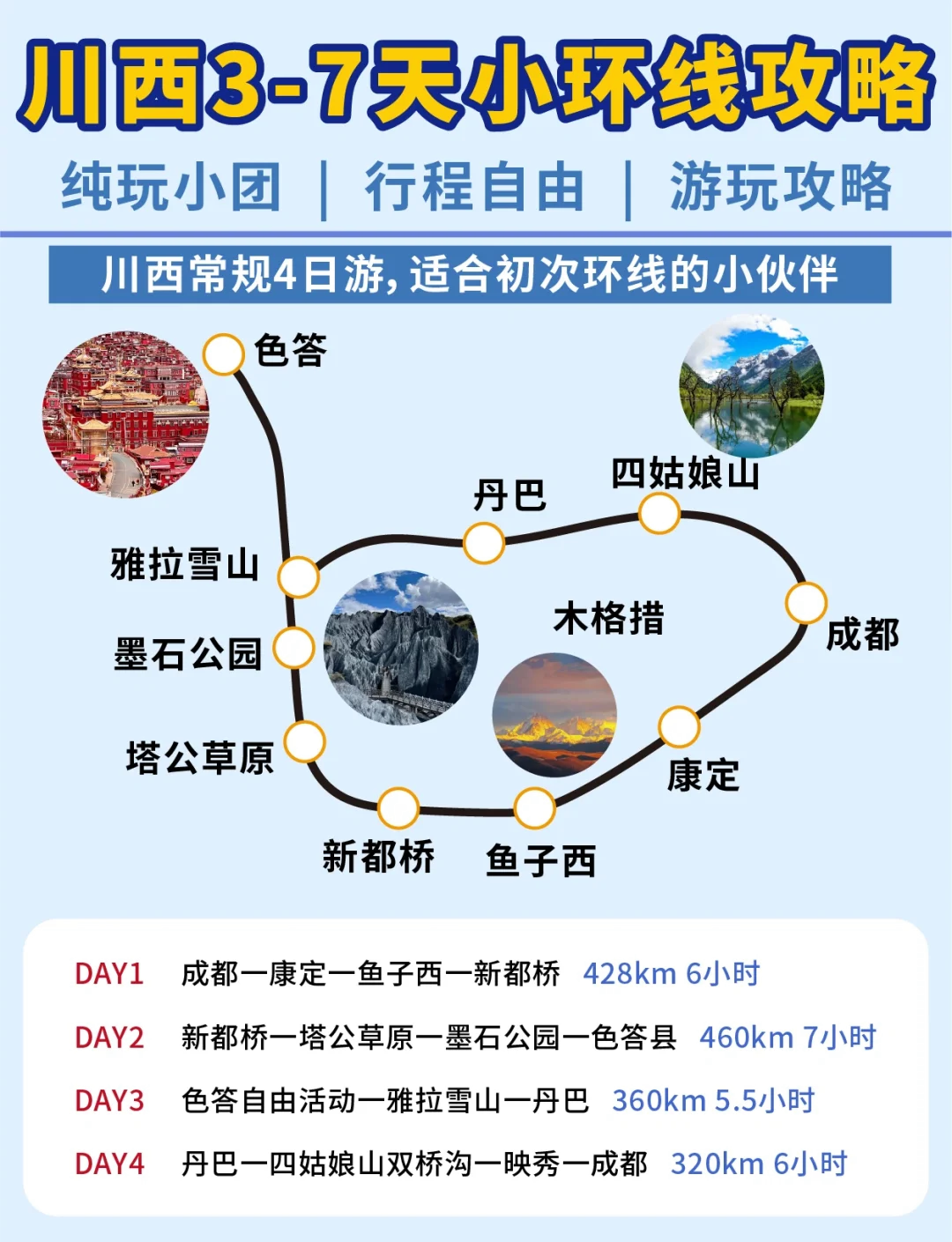 川西3-7天小环线攻略

纯玩小团 ｜ 行程自由 ｜ 游玩攻略

川西常规4日游，适合初次环线的小伙伴

色答

四姑娘山

丹巴

雅拉雪山

木格措

成都

墨石公园

塔公草原

康定

新都桥

鱼子西

DAY1 成都一康定一鱼子西一新都桥 428km 6小时

DAY2 新都桥一塔公草原一墨石公园一色答县 460km 7小时

DAY3 色答自由活动一雅拉雪山一丹巴 360km 5.5小时

DAY4 丹巴一四姑娘山双桥沟一映秀一成都 320km 6小时